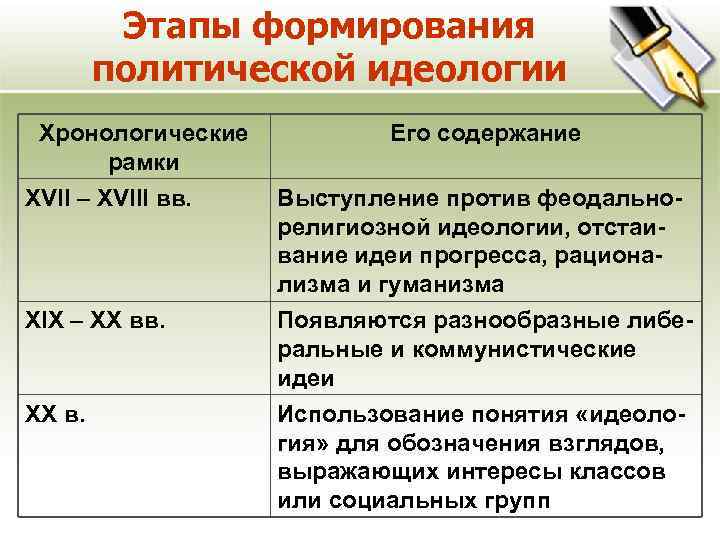 Этапы формирования политической идеологии

| Хронологические рамки | Его содержание |
|---|---|
| XVII – XVIII вв. | Выступление против феодально-религиозной идеологии, отстаивание идеи прогресса, рационализма и гуманизма |
| XIX – XX вв. | Появляются разнообразные либеральные и коммунистические идеи |
| XX в. | Использование понятия «идеология» для обозначения взглядов, выражающих интересы классов или социальных групп |